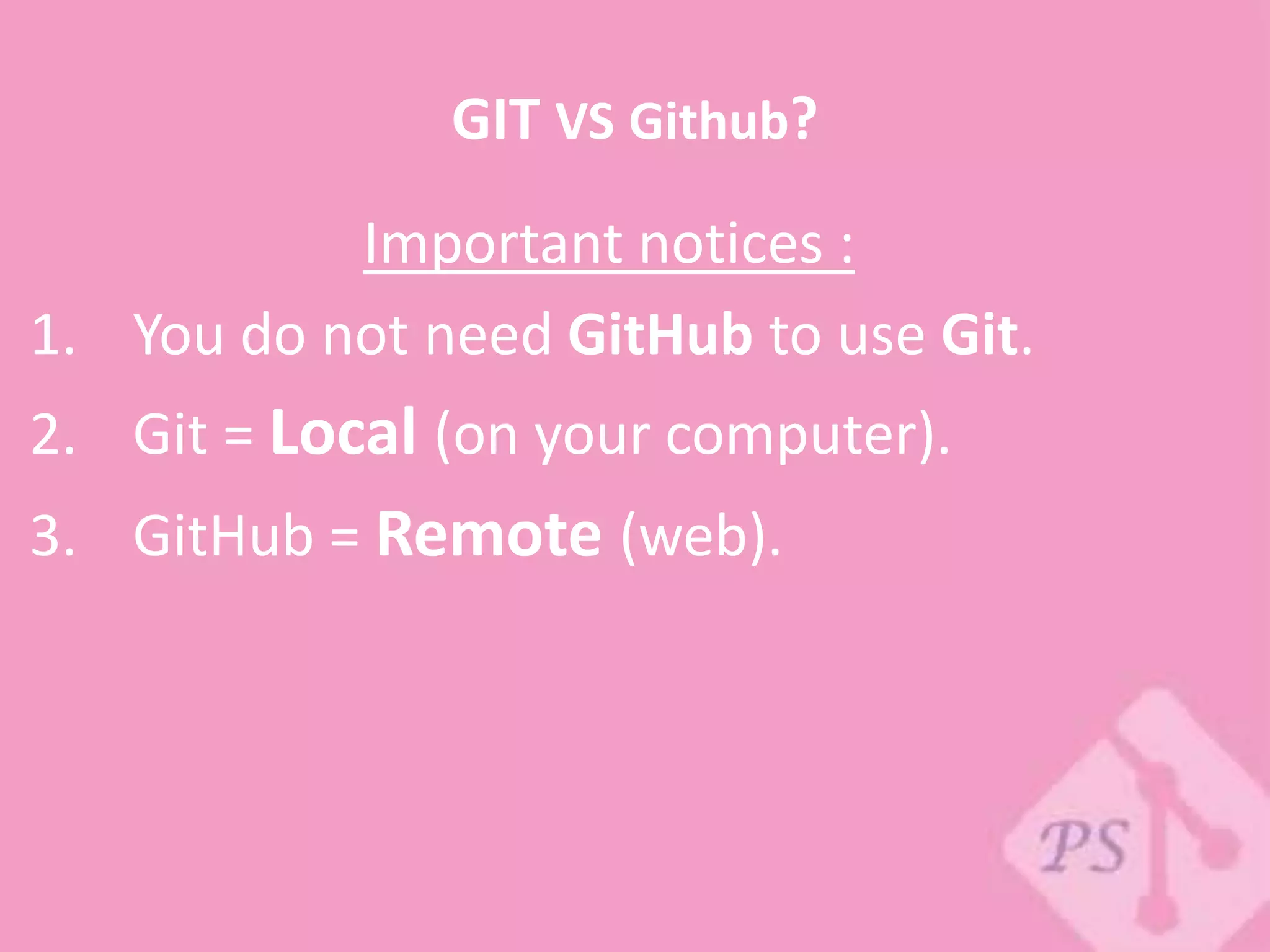 GIT VS Github?

Important notices :

1. You do not need GitHub to use Git.

2. Git = Local (on your computer).

3. GitHub = Remote (web).

PS